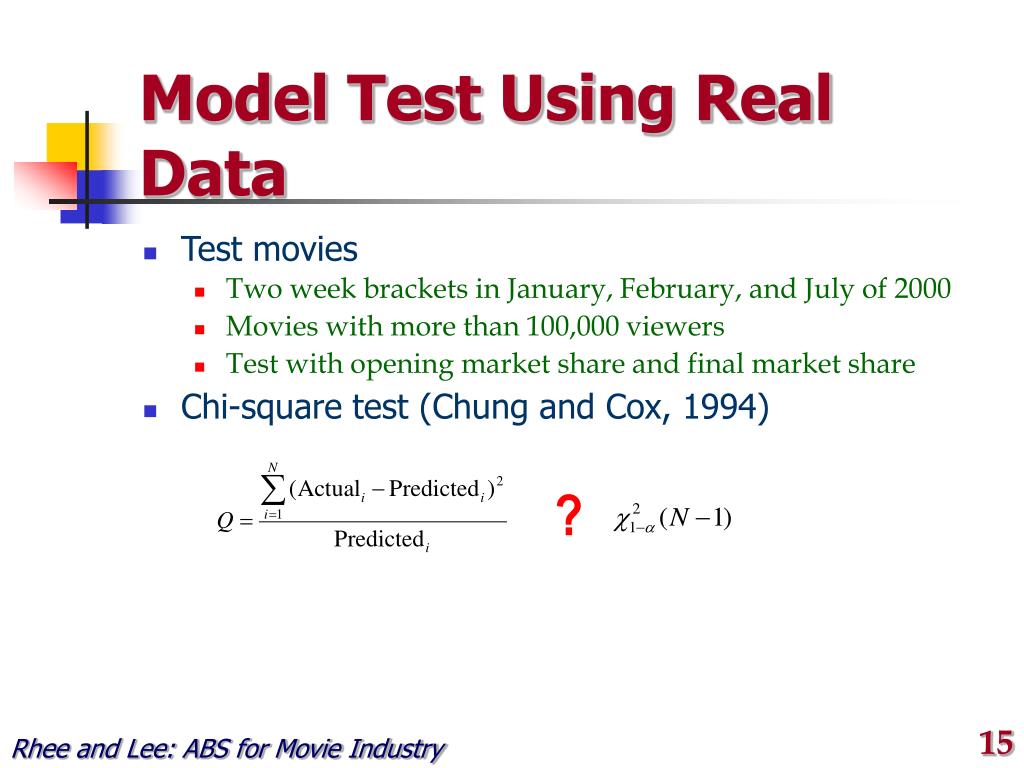 Model Test Using Real Data

Test movies
Two week brackets in January, February, and July of 2000
Movies with more than 100,000 viewers
Test with opening market share and final market share

Chi-square test (Chung and Cox, 1994)

$Q = \frac{\sum_{i=1}^{N} (\text{Actual}_i - \text{Predicted}_i)^2}{\text{Predicted}_i}$ ? $\chi^2_{1-\alpha}(N-1)$

Rhee and Lee: ABS for Movie Industry

15